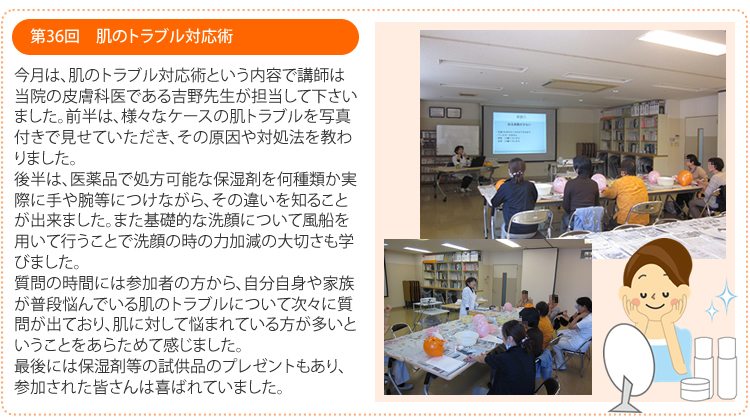 第36回　肌のトラブル対応術

今月は、肌のトラブル対応術という内容で講師は当院の皮膚科医である吉野先生が担当して下さいました。前半は、様々なケースの肌トラブルを写真付きで見せていただき、その原因や対処法を教わりました。
後半は、医薬品で処方可能な保湿剤を何種類か実際に手や腕等につけながら、その違いを知ることが出来ました。また基礎的な洗顔について風船を用いて行うことで洗顔の時の力加減の大切さも学びました。
質問の時間には参加者の方から、自分自身や家族が普段悩んでいる肌のトラブルについて次々に質問が出ており、肌に対して悩まれている方が多いということをあらためて感じました。
最後には保湿剤等の試供品のプレゼントもあり、参加された皆さんは喜ばれていました。